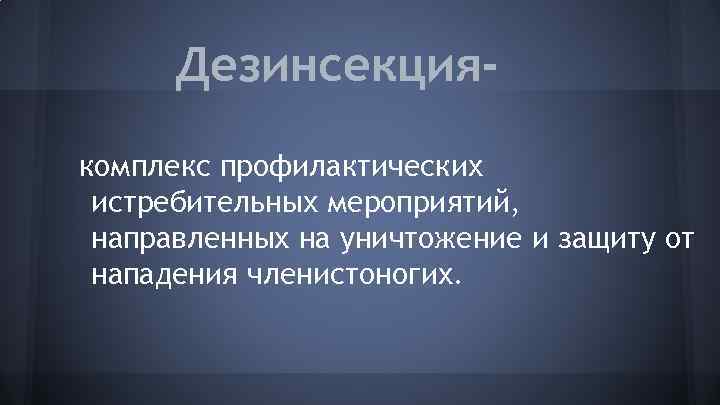 Дезинсекция-

комплекс профилактических истребительных мероприятий, направленных на уничтожение и защиту от нападения членистоногих.